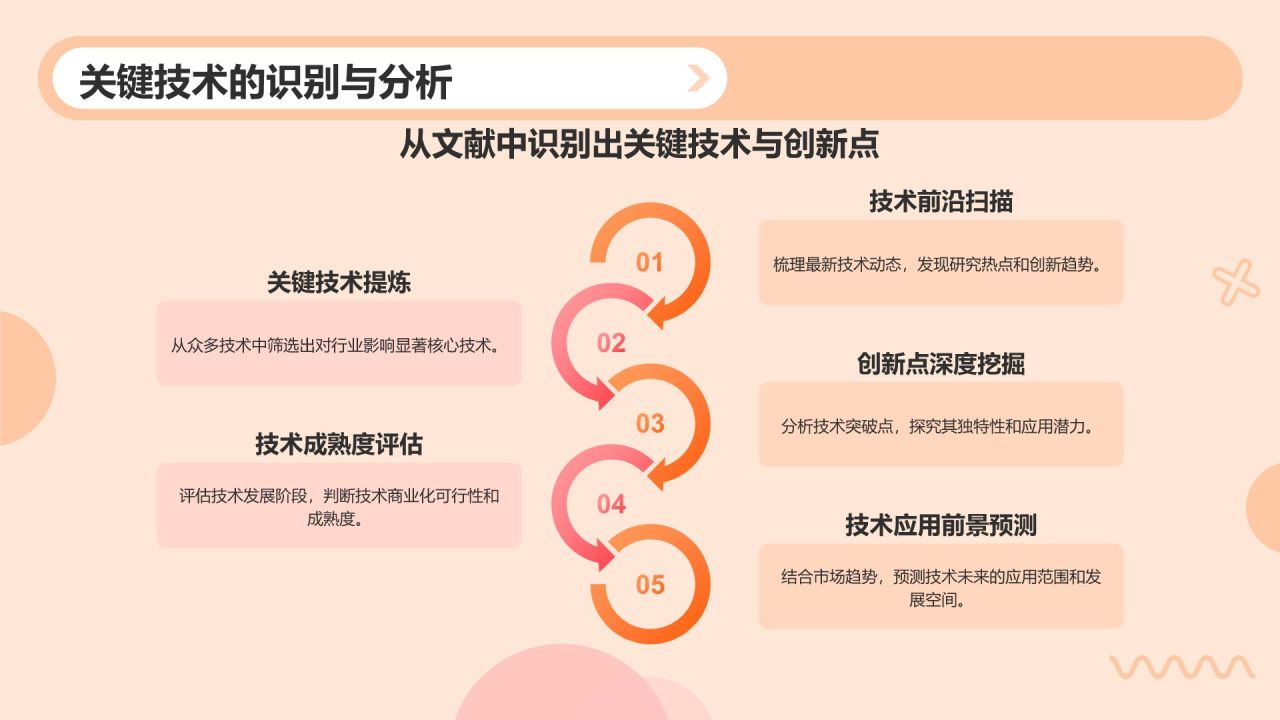 关键技术的识别与分析

从文献中识别出关键技术与创新点

01

技术前沿扫描

梳理最新技术动态，发现研究热点和创新趋势。

02

关键技术提炼

从众多技术中筛选出对行业影响显著核心技术。

03

创新点深度挖掘

分析技术突破点，探究其独特性和应用潜力。

04

技术成熟度评估

评估技术发展阶段，判断技术商业化可行性和成熟度。

05

技术应用前景预测

结合市场趋势，预测技术未来的应用范围和发展空间。